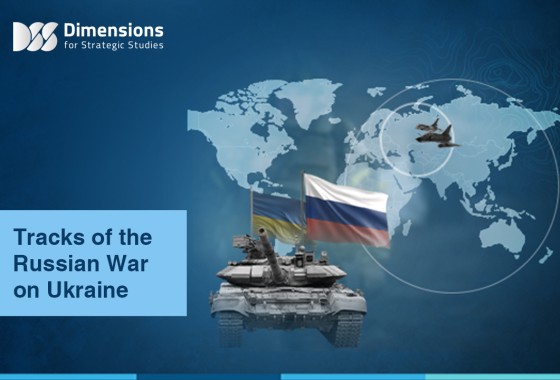 DSS Dimensions
for Strategic Studies

Tracks of the Russian War on Ukraine